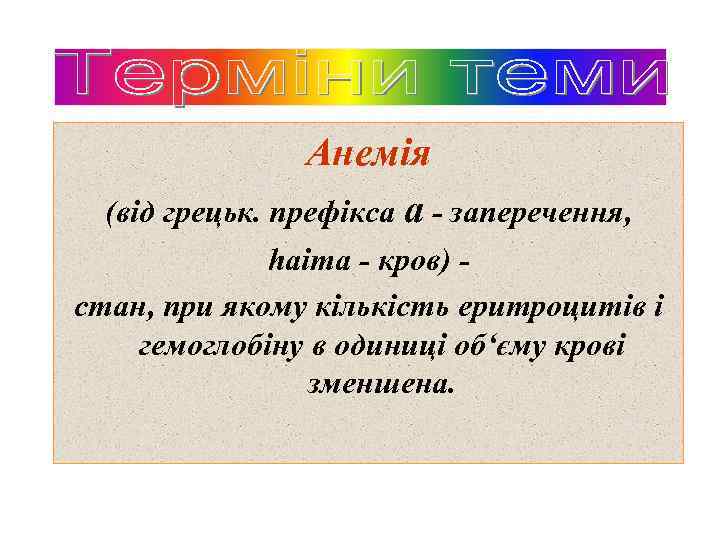 Терміни теми

Анемія

(від грецьк. префікса а - заперечення, haima - кров) - стан, при якому кількість еритроцитів і гемоглобіну в одиниці об‘єму крові зменшена.